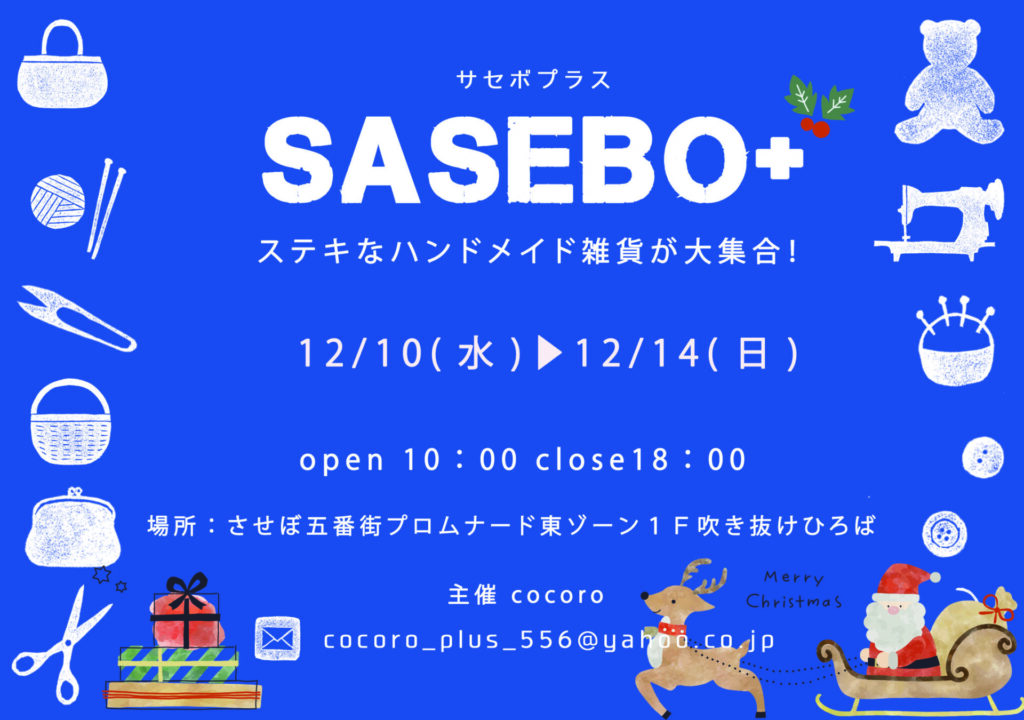 サセボプラス

SASEBO+

ステキなハンドメイド雑貨が大集合!

12/10(水)▶12/14(日)

open 10：00 close18：00

場所：させぼ五番街プロムナード東ゾーン１Ｆ吹き抜けひろば

主催 cocoro

cocoro_plus_556@yahoo.co.jp

Merry Christmas